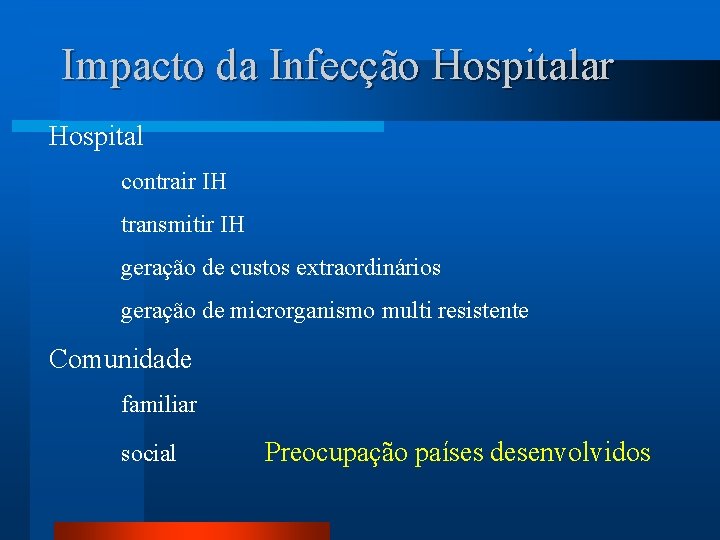 Impacto da Infecção Hospitalar

Hospital

contrair IH

transmitir IH

geração de custos extraordinários

geração de microrganismo multi resistente

Comunidade

familiar

social

Preocupação países desenvolvidos